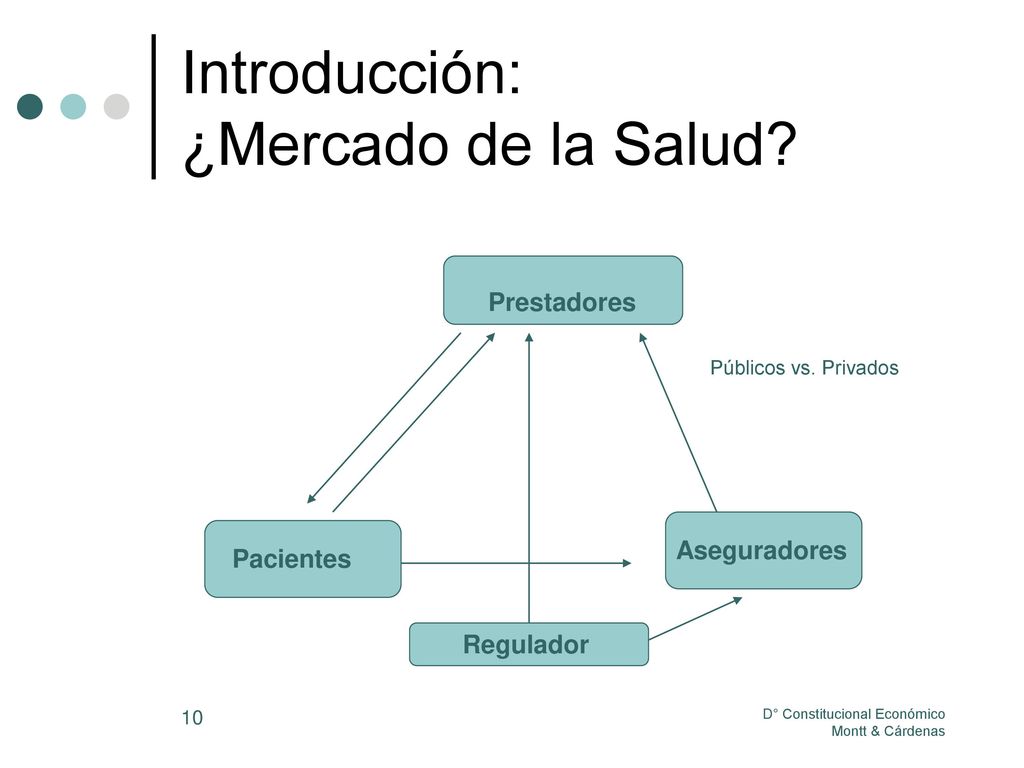 Introducción:
¿Mercado de la Salud?

Prestadores

Públicos vs. Privados

Pacientes

Aseguradores

Regulador

10

D° Constitucional Económico
Montt & Cárdenas